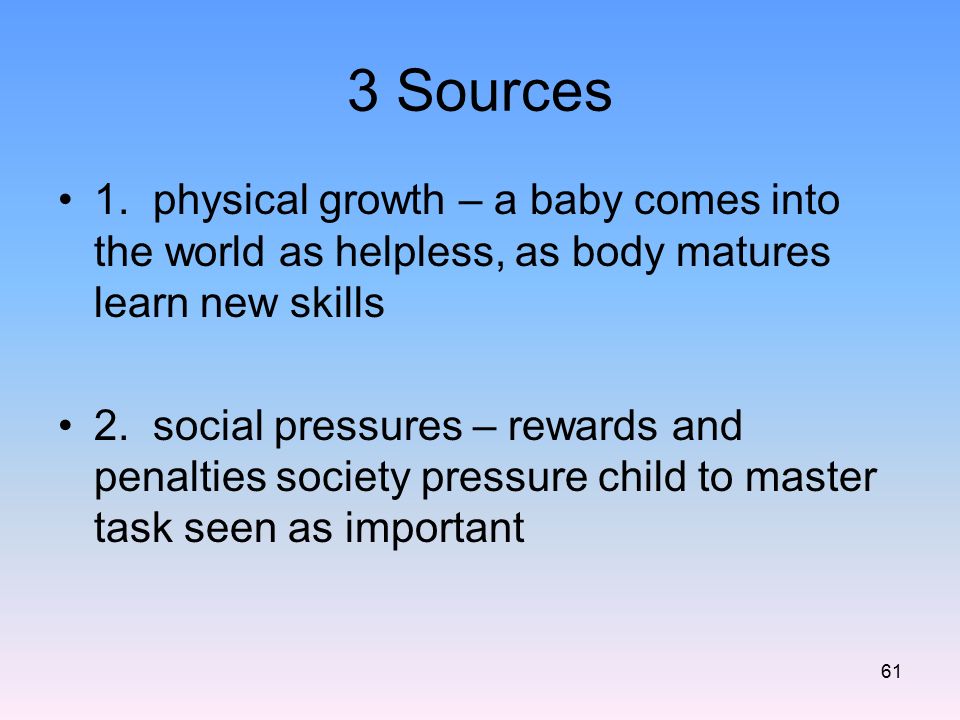 3 Sources

• 1. physical growth – a baby comes into the world as helpless, as body matures learn new skills

• 2. social pressures – rewards and penalties society pressure child to master task seen as important

61